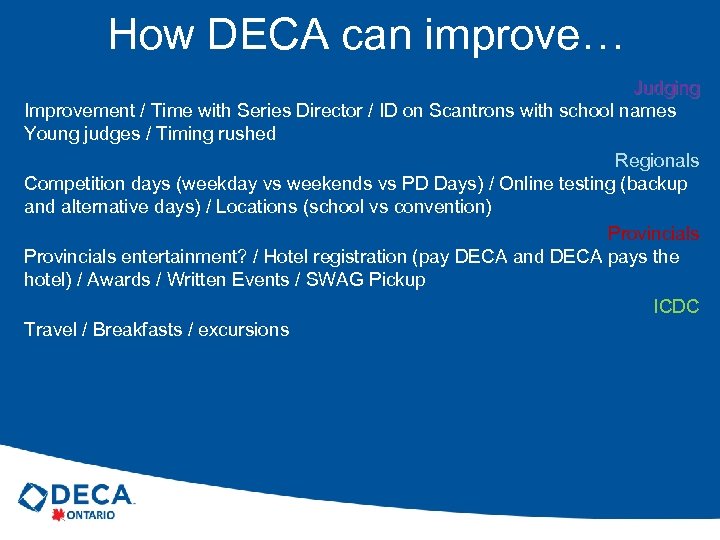 How DECA can improve…

Judging

Improvement / Time with Series Director / ID on Scantrons with school names Young judges / Timing rushed

Regionals

Competition days (weekday vs weekends vs PD Days) / Online testing (backup and alternative days) / Locations (school vs convention)

Provincials

Provincials entertainment? / Hotel registration (pay DECA and DECA pays the hotel) / Awards / Written Events / SWAG Pickup

ICDC

Travel / Breakfasts / excursions

DECA
ONTARIO